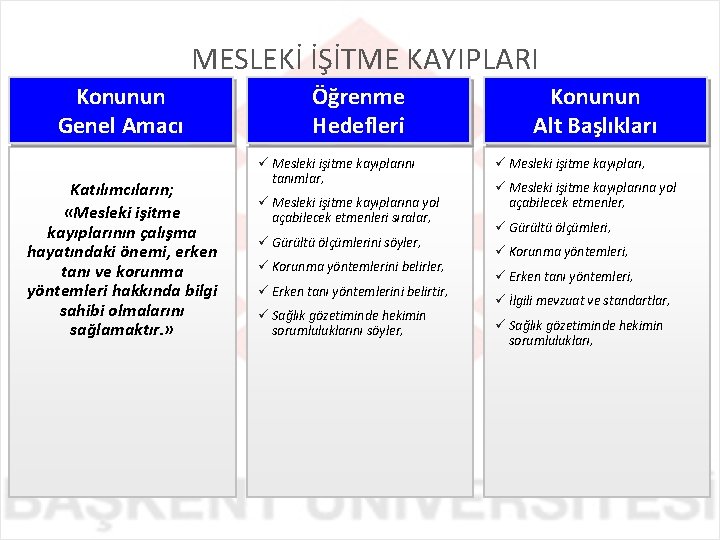 MESLEKİ İŞİTME KAYIPLARI

Konunun Genel Amacı

Katılımcıların;
«Mesleki işitme kayıplarının çalışma hayatındaki önemi, erken tanı ve korunma yöntemleri hakkında bilgi sahibi olmalarını sağlamaktır.»

Öğrenme Hedefleri

✓ Mesleki işitme kayıplarını tanımlar,
✓ Mesleki işitme kayıplarına yol açabilecek etmenleri sıralar,
✓ Gürültü ölçümlerini söyler,
✓ Korunma yöntemlerini belirler,
✓ Erken tanı yöntemlerini belirtir,
✓ Sağlık gözetiminde hekimin sorumluluklarını söyler,

Konunun Alt Başlıkları

✓ Mesleki işitme kayıpları,
✓ Mesleki işitme kayıplarına yol açabilecek etmenler,
✓ Gürültü ölçümleri,
✓ Korunma yöntemleri,
✓ Erken tanı yöntemleri,
✓ İlgili mevzuat ve standartlar,
✓ Sağlık gözetiminde hekimin sorumlulukları,

BAŞKENT ÜNİVERSİTESİ